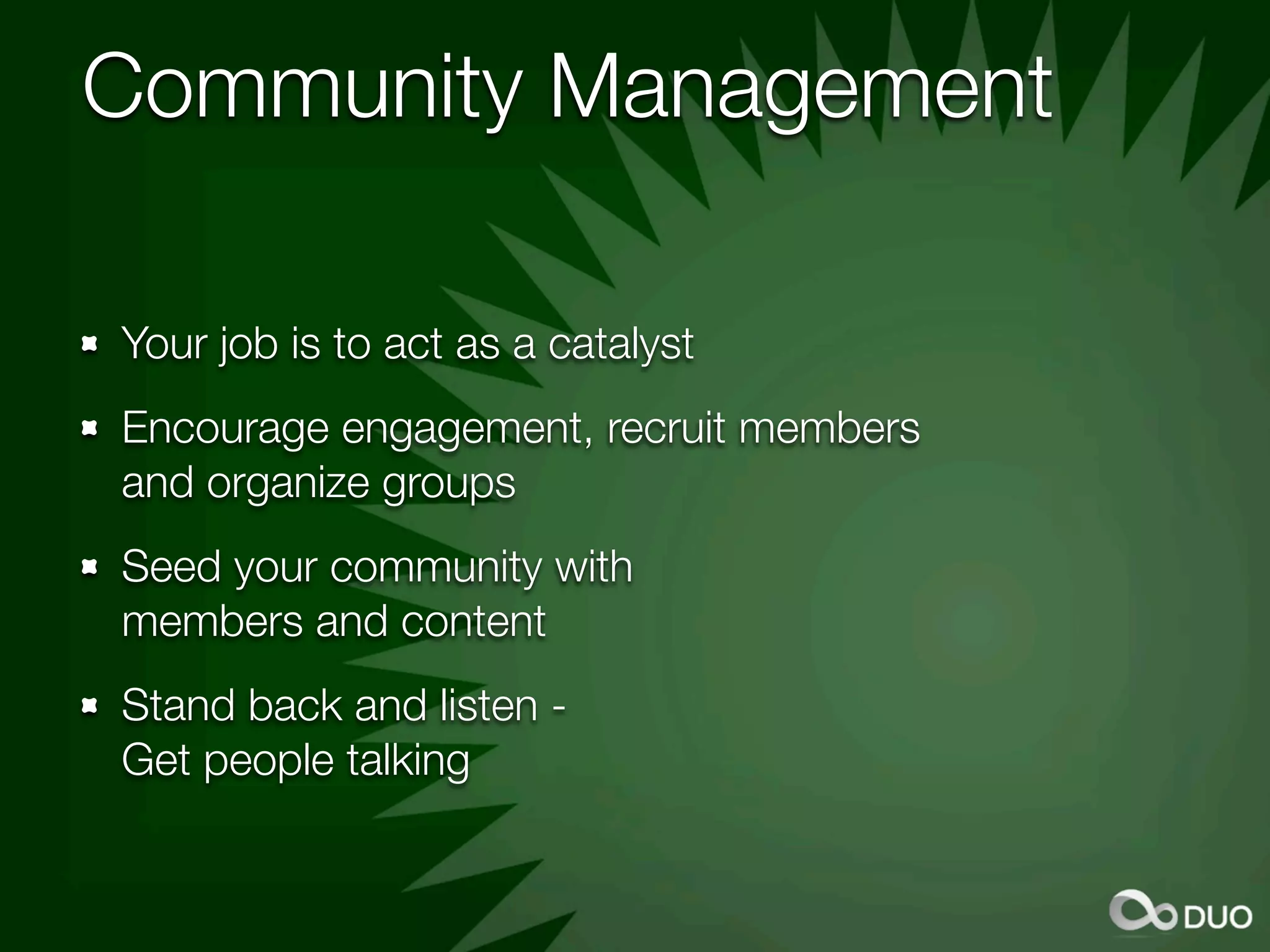 Community Management

- Your job is to act as a catalyst
- Encourage engagement, recruit members and organize groups
- Seed your community with members and content
- Stand back and listen - Get people talking

DUO